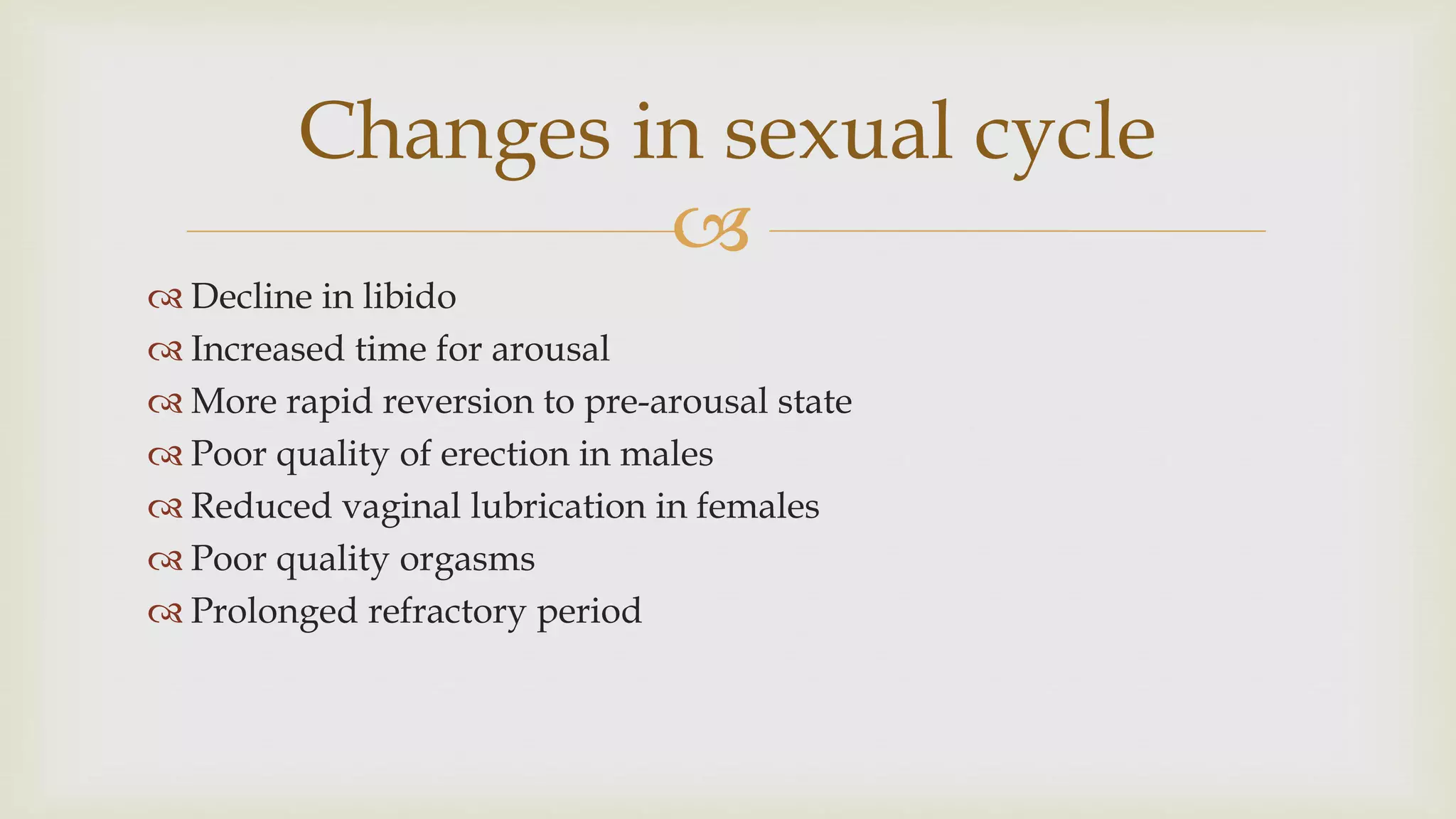 Changes in sexual cycle

Decline in libido
Increased time for arousal
More rapid reversion to pre-arousal state
Poor quality of erection in males
Reduced vaginal lubrication in females
Poor quality orgasms
Prolonged refractory period